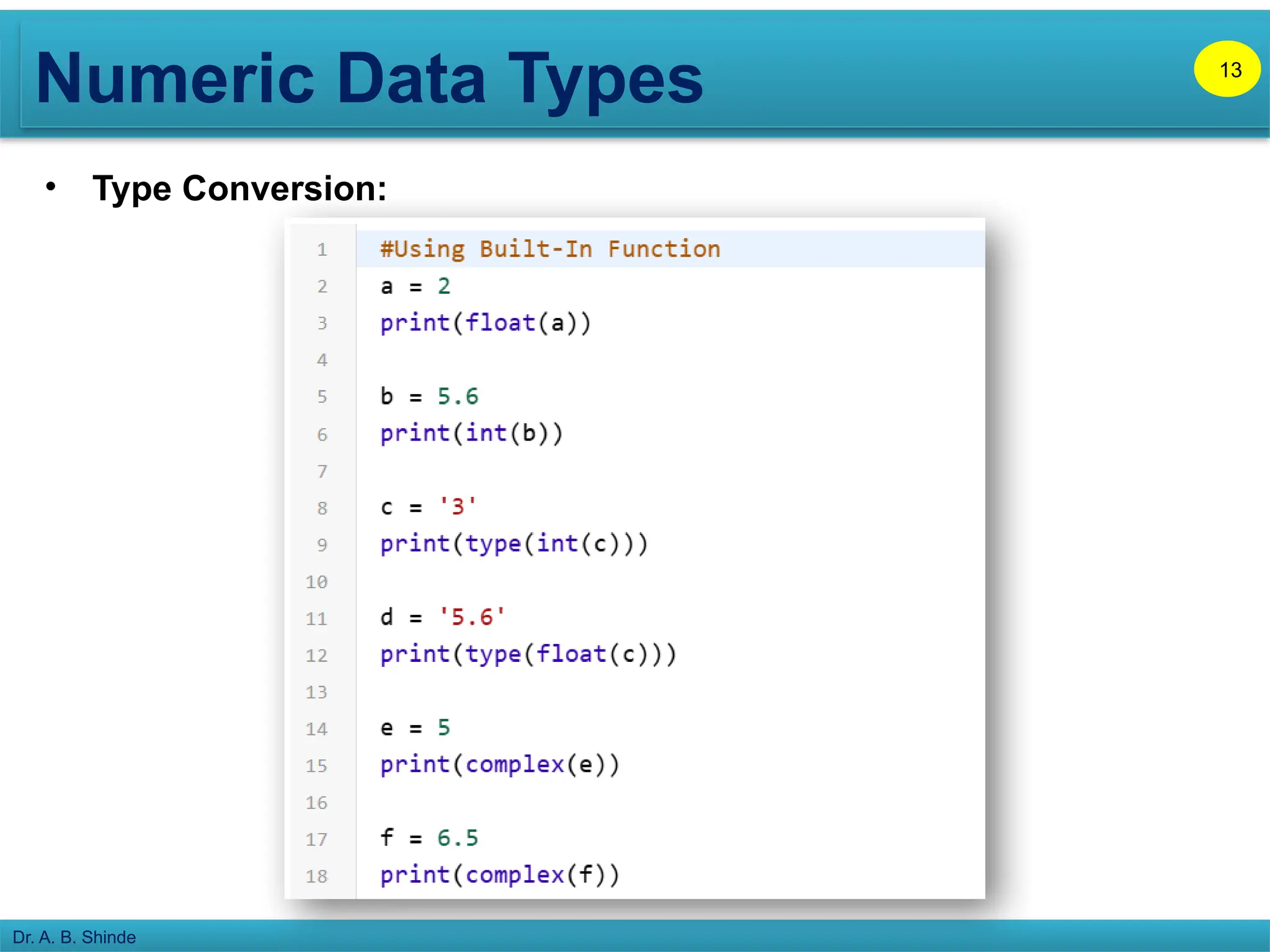 Numeric Data Types

13

• Type Conversion:

1 #Using Built-In Function
2 a = 2
3 print(float(a))
4
5 b = 5.6
6 print(int(b))
7
8 c = '3'
9 print(type(int(c)))
10
11 d = '5.6'
12 print(type(float(c)))
13
14 e = 5
15 print(complex(e))
16
17 f = 6.5
18 print(complex(f))

Dr. A. B. Shinde